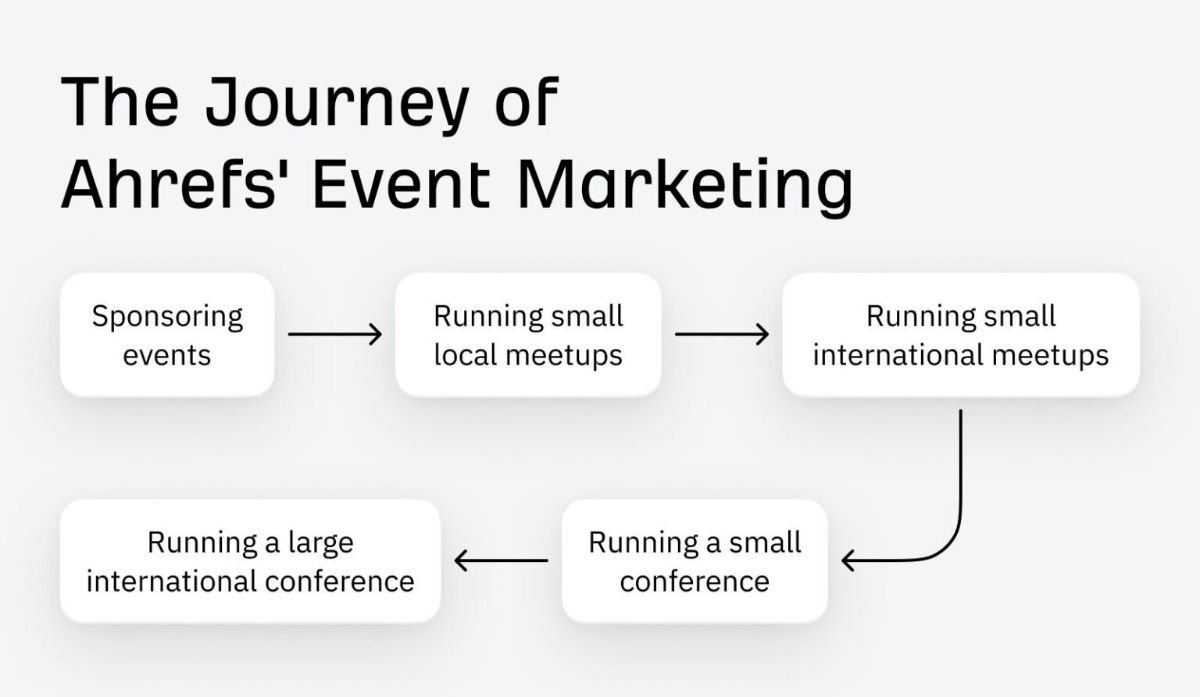 The Journey of Ahrefs' Event Marketing

Sponsoring events

Running small local meetups

Running small international meetups

Running a small conference

Running a large international conference